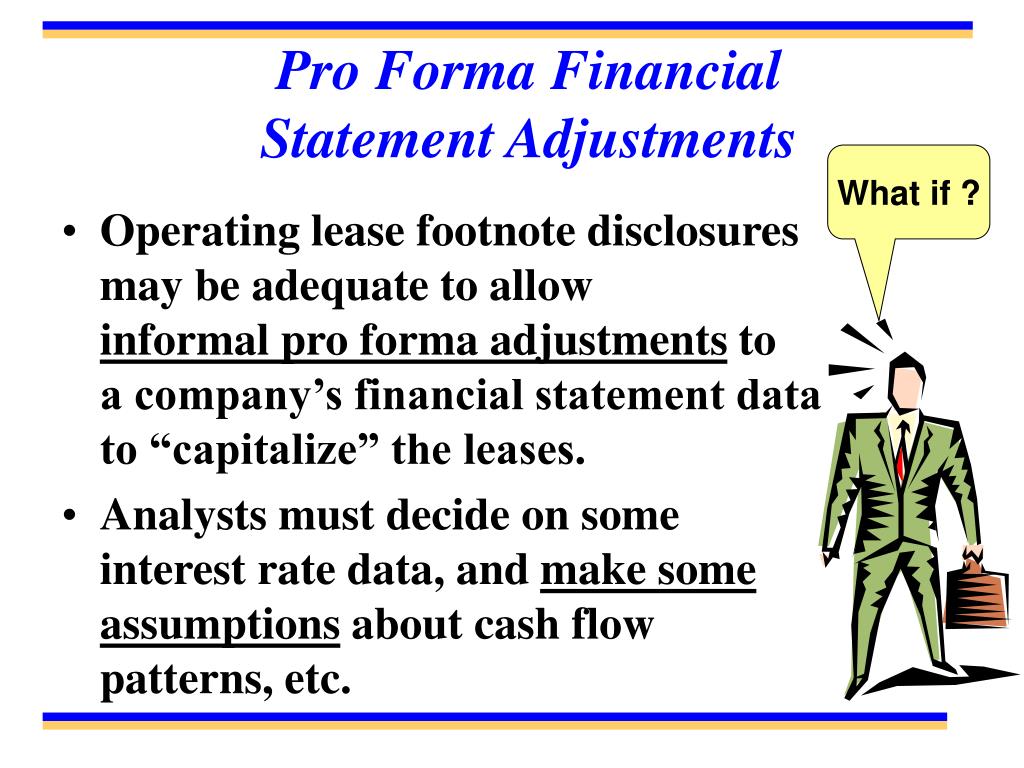 Pro Forma Financial Statement Adjustments

What if ?

• Operating lease footnote disclosures may be adequate to allow informal pro forma adjustments to a company's financial statement data to "capitalize" the leases.

• Analysts must decide on some interest rate data, and make some assumptions about cash flow patterns, etc.